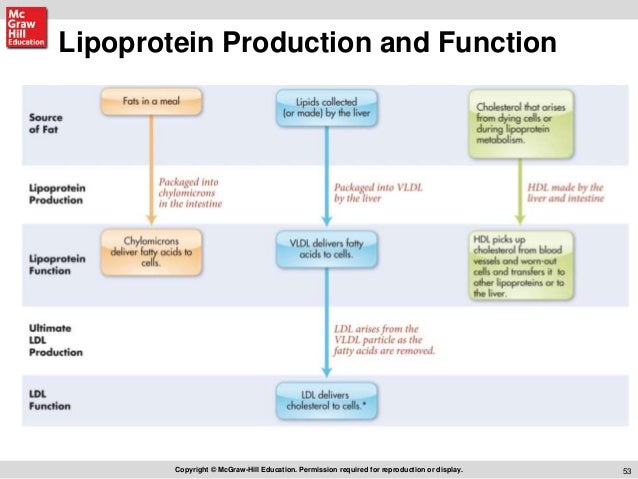 Mc Graw Hill Education

Lipoprotein Production and Function

Source of Fat

Fats in a meal

Lipids collected (or made) by the liver

Cholesterol that arises from dying cells or during lipoprotein metabolism.

Lipoprotein Production

Packaged into chylomicrons in the intestine

Packaged into VLDL by the liver

HDL made by the liver and intestine

Lipoprotein Function

Chylomicrons deliver fatty acids to cells.

VLDL delivers fatty acids to cells.

HDL picks up cholesterol from blood vessels and worn-out cells and transfers it to other lipoproteins or to the liver.

Ultimate LDL Production

LDL arises from the VLDL particle as the fatty acids are removed.

LDL Function

LDL delivers cholesterol to cells.*

Copyright © McGraw-Hill Education. Permission required for reproduction or display.

53